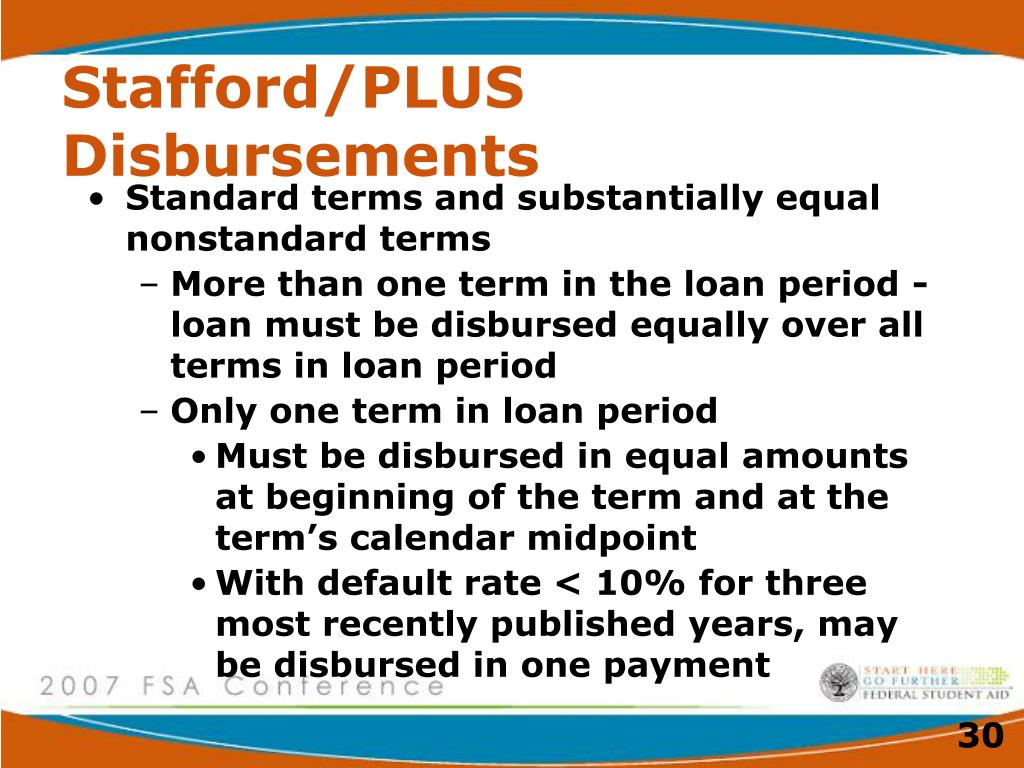 Stafford/PLUS Disbursements

• Standard terms and substantially equal nonstandard terms
– More than one term in the loan period - loan must be disbursed equally over all terms in loan period
– Only one term in loan period
• Must be disbursed in equal amounts at beginning of the term and at the term's calendar midpoint
• With default rate < 10% for three most recently published years, may be disbursed in one payment

2007 FSA Conference

START HERE GO FURTHER FEDERAL STUDENT AID

30